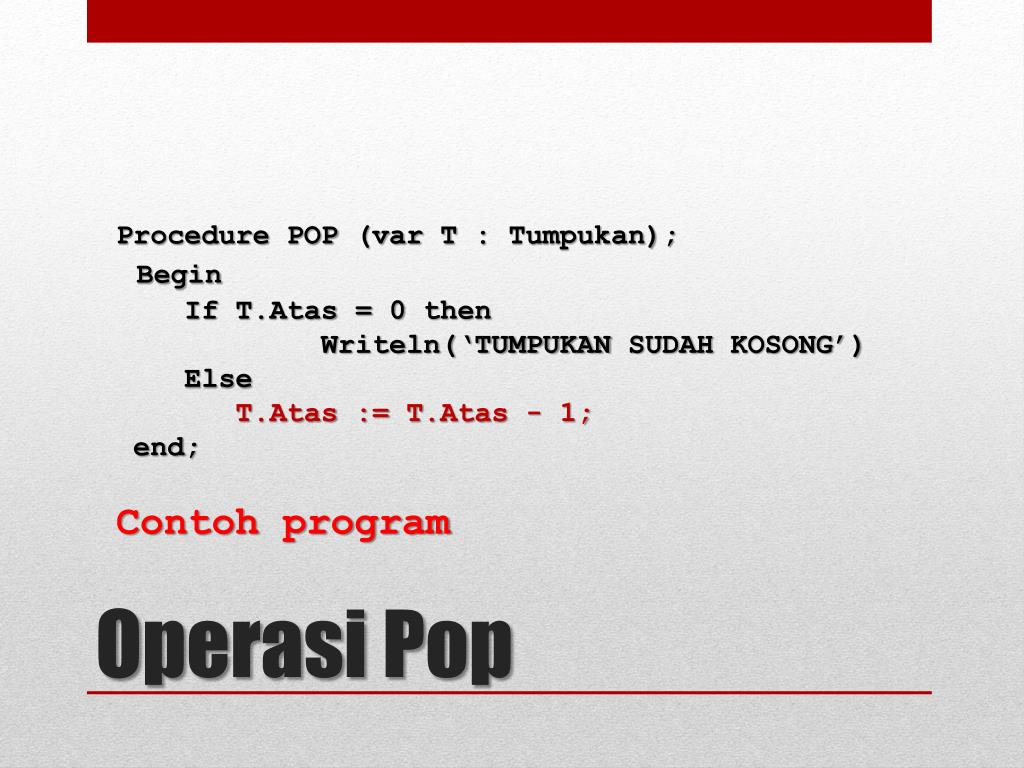 Procedure POP (var T : Tumpukan);
Begin
If T.Atas = 0 then
Writeln(‘TUMPUKAN SUDAH KOSONG’)
Else
T.Atas := T.Atas - 1;
end;

Contoh program

Operasi Pop